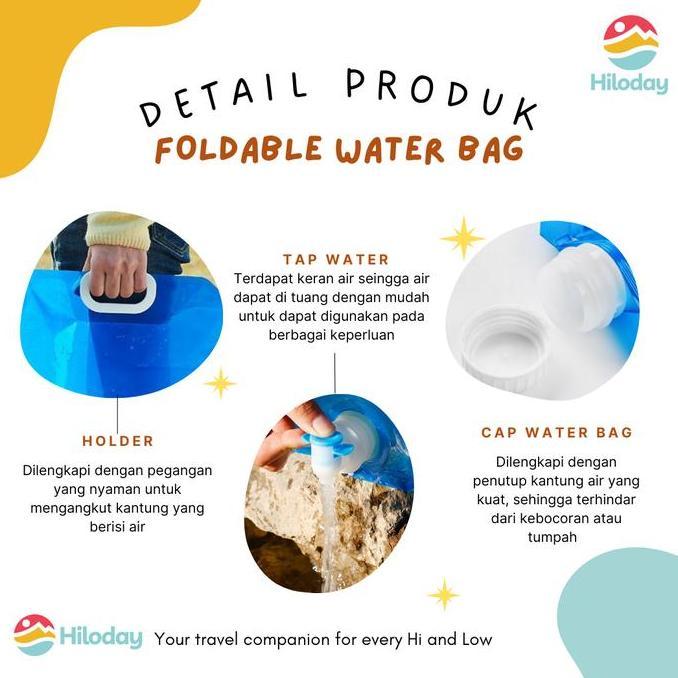 Hiloday

DETAIL PRODUK
FOLDABLE WATER BAG

TAP WATER
Terdapat keran air seingga air dapat di tuang dengan mudah untuk dapat digunakan pada berbagai keperluan

HOLDER
Dilengkapi dengan pegangan yang nyaman untuk mengangkut kantung yang berisi air

CAP WATER BAG
Dilengkapi dengan penutup kantung air yang kuat, sehingga terhindar dari kebocoran atau tumpah

Hiloday Your travel companion for every Hi and Low